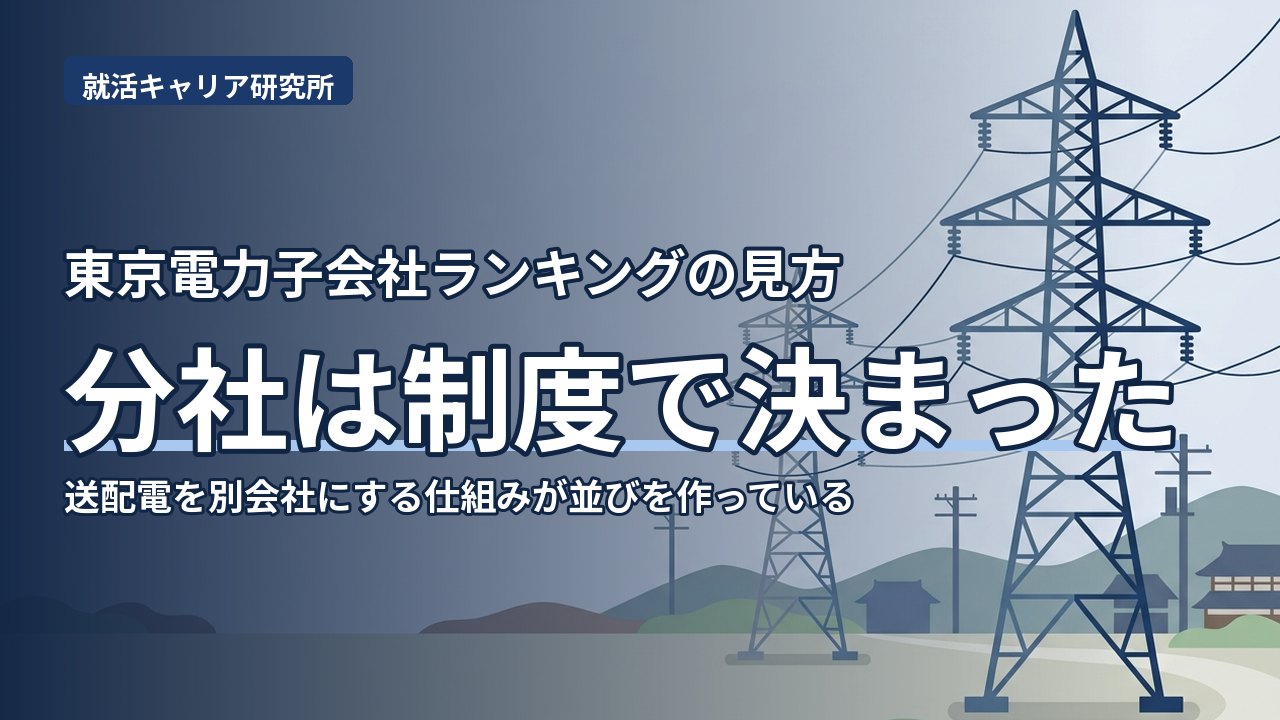 就活キャリア研究所

東京電力子会社ランキングの見方

分社は制度で決まった

送配電を別会社にする仕組みが並びを作っている